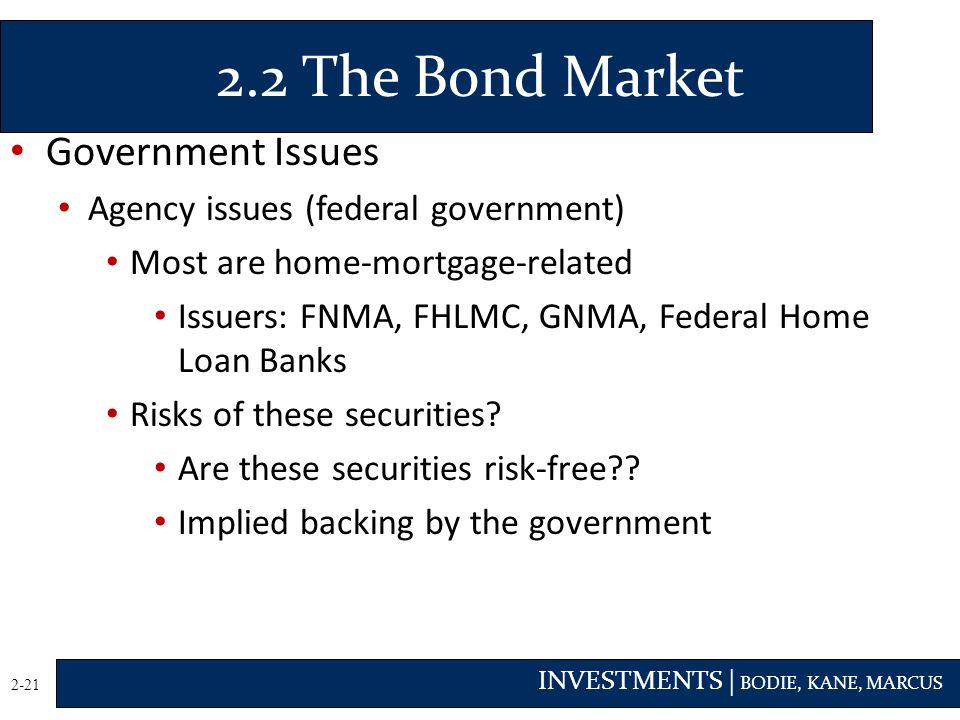 2.2 The Bond Market

• Government Issues
  • Agency issues (federal government)
    • Most are home-mortgage-related
      • Issuers: FNMA, FHLMC, GNMA, Federal Home Loan Banks
    • Risks of these securities?
      • Are these securities risk-free??
      • Implied backing by the government

2-21

INVESTMENTS | BODIE, KANE, MARCUS